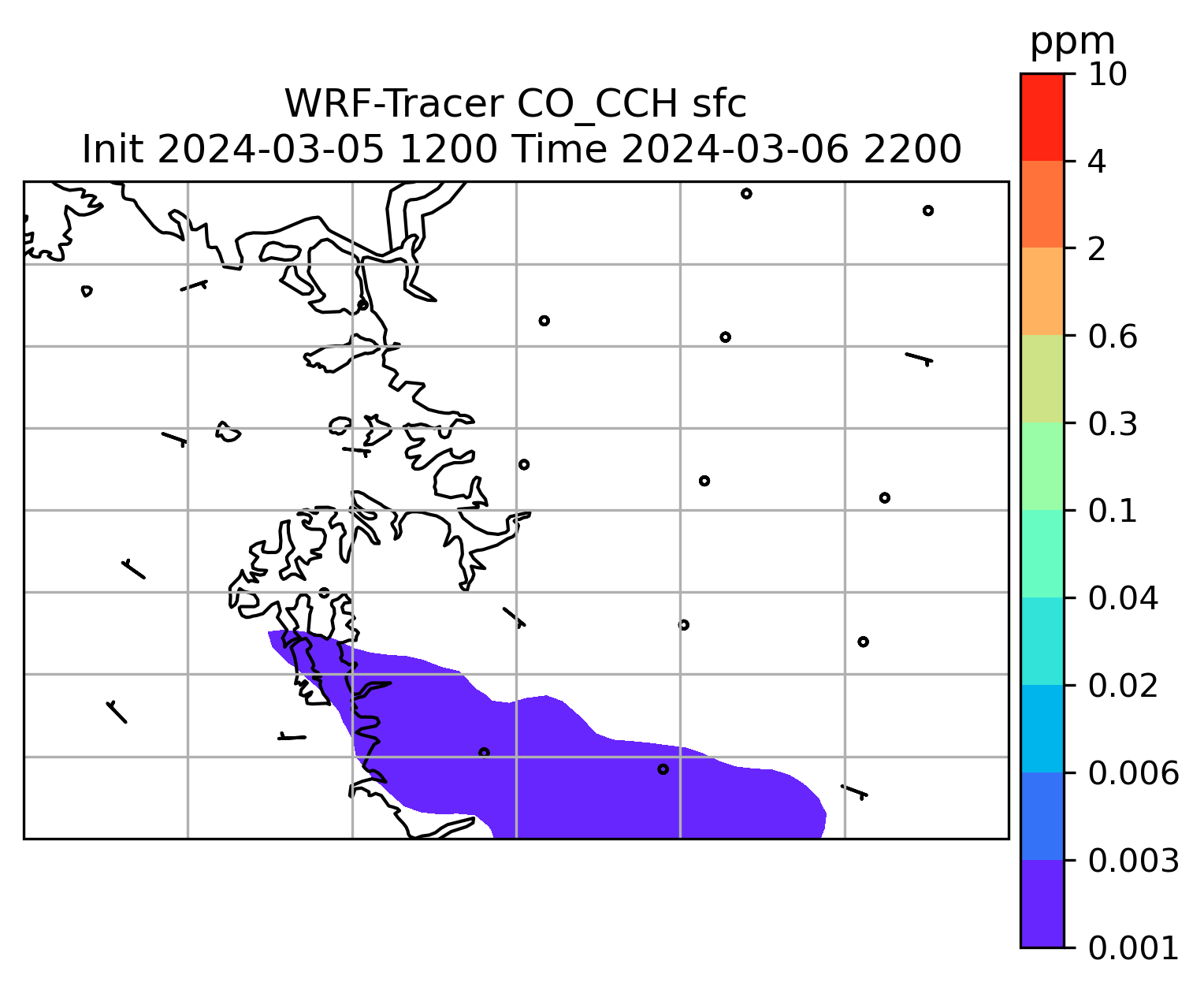 WRF-Tracer CO_CCH sfc
Init 2024-03-05 1200 Time 2024-03-06 2200

ppm
10
4
2
0.6
0.3
0.1
0.04
0.02
0.006
0.003
0.001